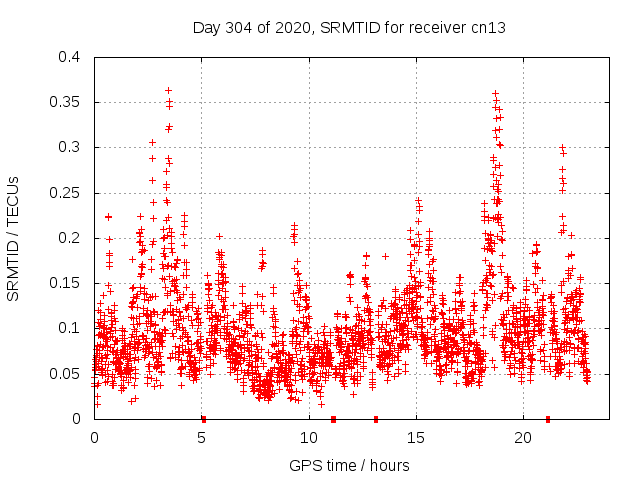 Day 304 of 2020, SRMTID for receiver cn13

SRMTID / TECUs

0.4
0.35
0.3
0.25
0.2
0.15
0.1
0.05
0

0
5
10
15
20

GPS time / hours